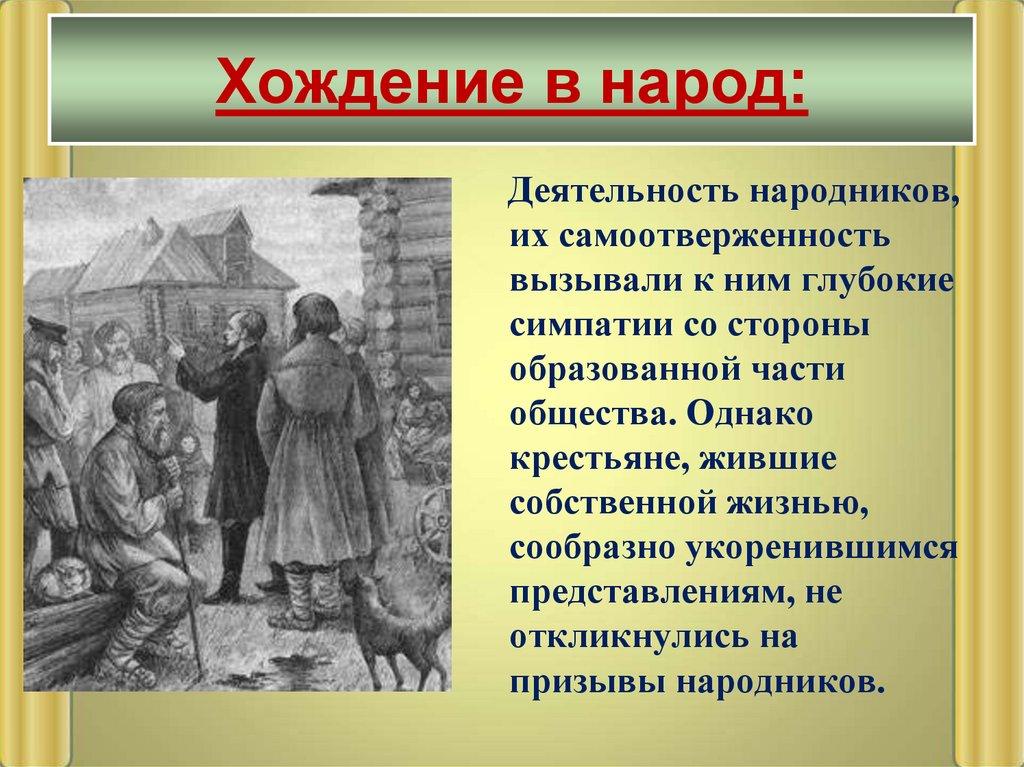 Хождение в народ:

Деятельность народников, их самоотверженность вызывали к ним глубокие симпатии со стороны образованной части общества. Однако крестьяне, жившие собственной жизнью, сообразно укоренившимся представлениям, не откликнулись на призывы народников.